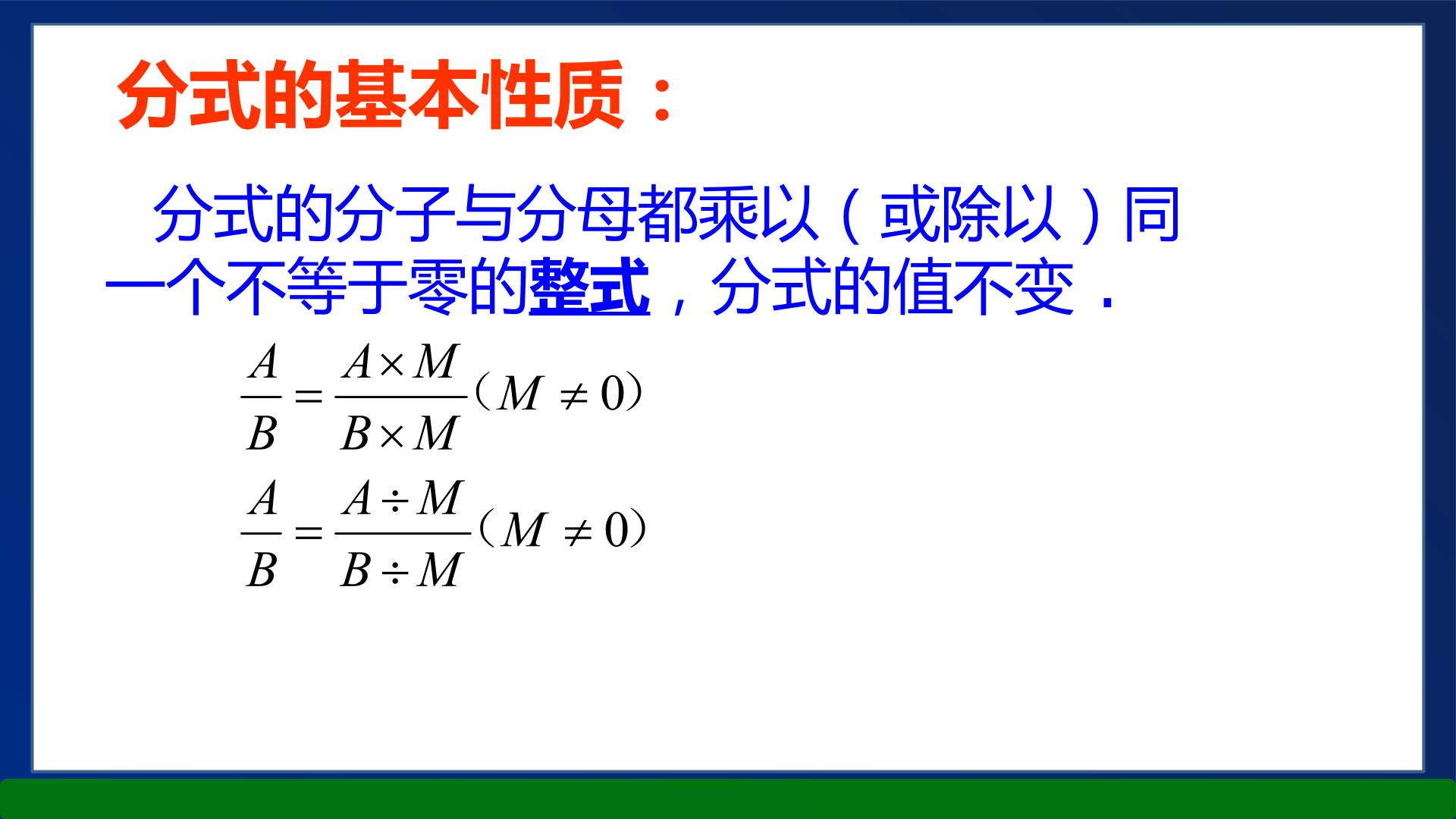 分式的基本性质：

分式的分子与分母都乘以（或除以）同一个不等于零的整式，分式的值不变．

$\frac{A}{B}=\frac{A\times M}{B\times M}(M\neq 0)$

$\frac{A}{B}=\frac{A\div M}{B\div M}(M\neq 0)$